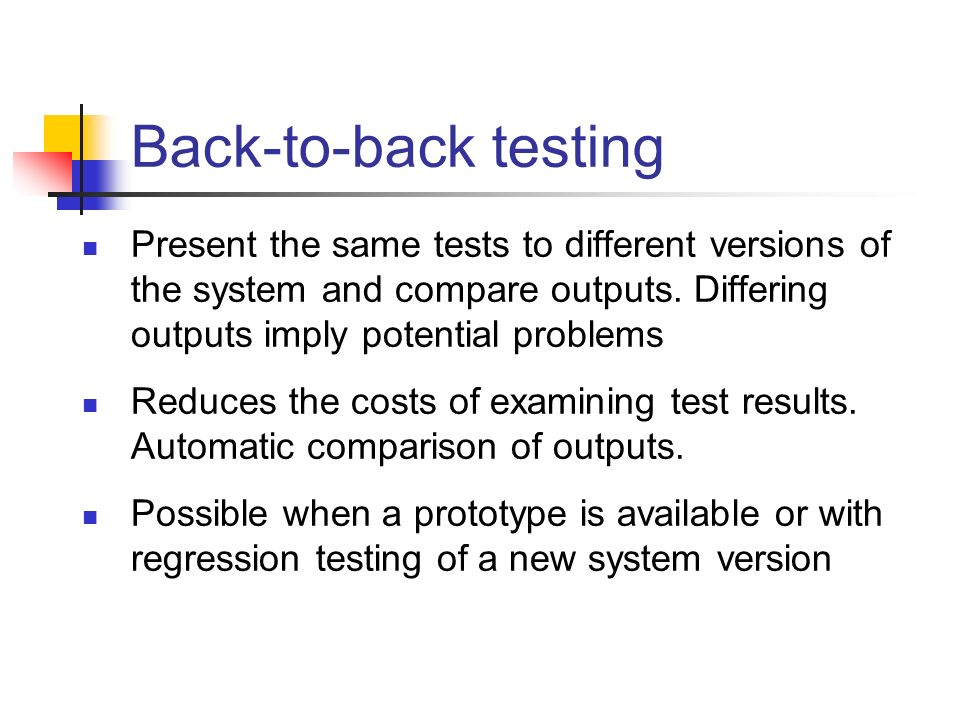 Back-to-back testing

- Present the same tests to different versions of the system and compare outputs. Differing outputs imply potential problems
- Reduces the costs of examining test results. Automatic comparison of outputs.
- Possible when a prototype is available or with regression testing of a new system version